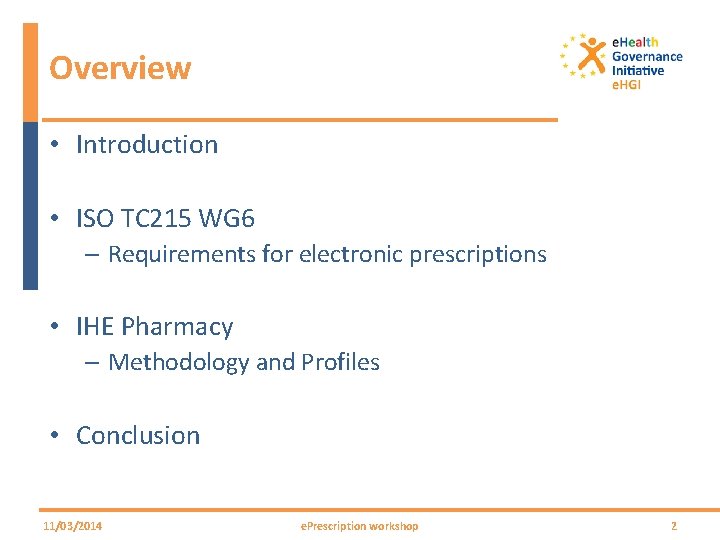 Overview

eHealth Governance Initiative eHGI

• Introduction

• ISO TC215 WG6
– Requirements for electronic prescriptions

• IHE Pharmacy
– Methodology and Profiles

• Conclusion

11/03/2014 ePrescription workshop 2